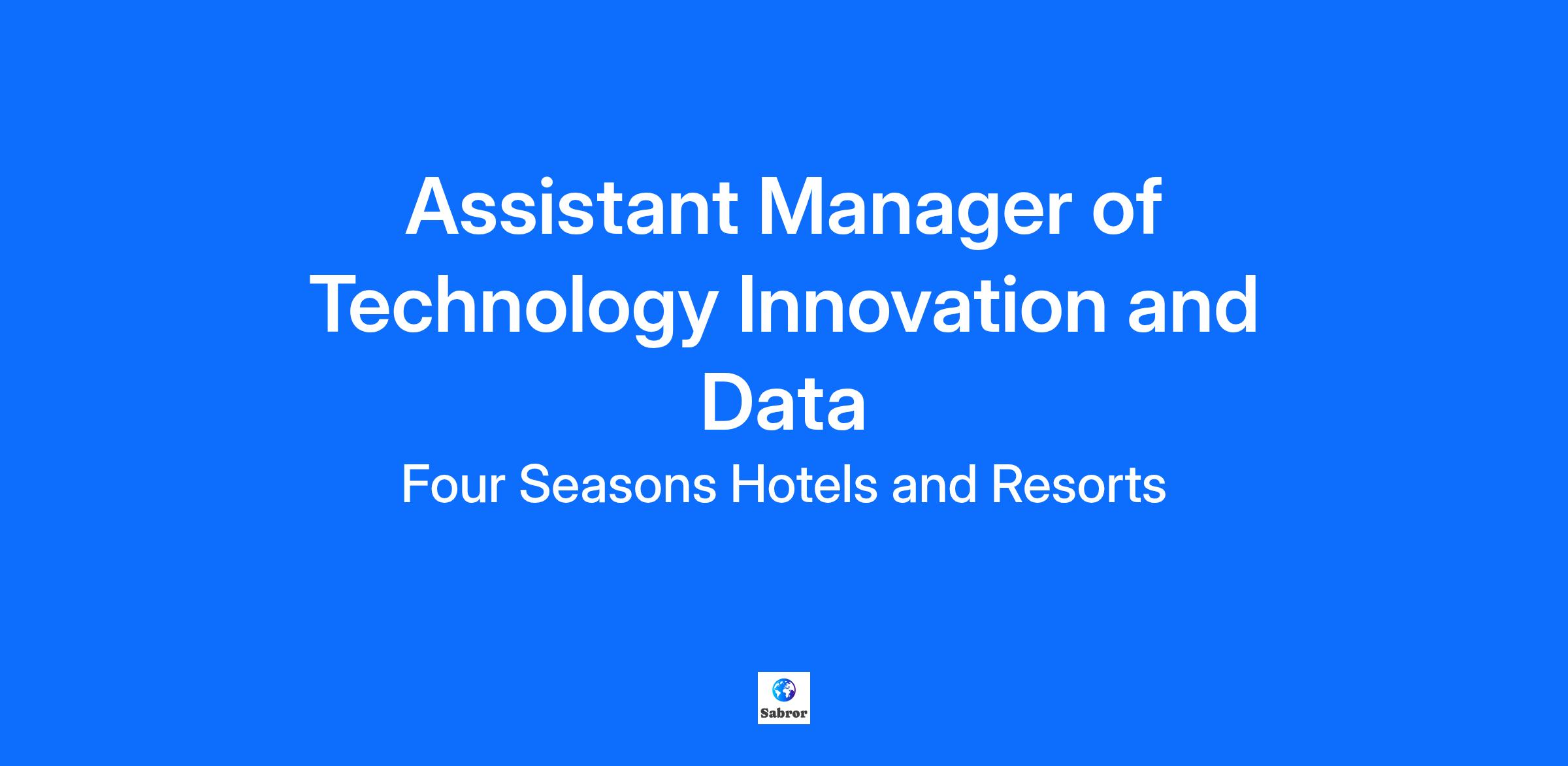 Assistant Manager of Technology Innovation and Data

Four Seasons Hotels and Resorts

Sabror